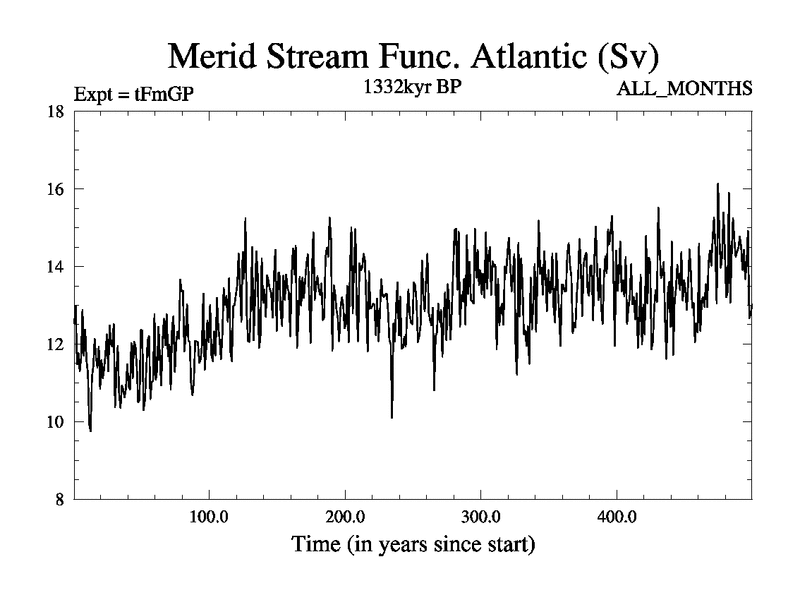 Merid Stream Func. Atlantic (Sv)

Expt = tFmGP

1332kyr BP

ALL_MONTHS

18

16

14

12

10

8

100.0

200.0

300.0

400.0

Time (in years since start)